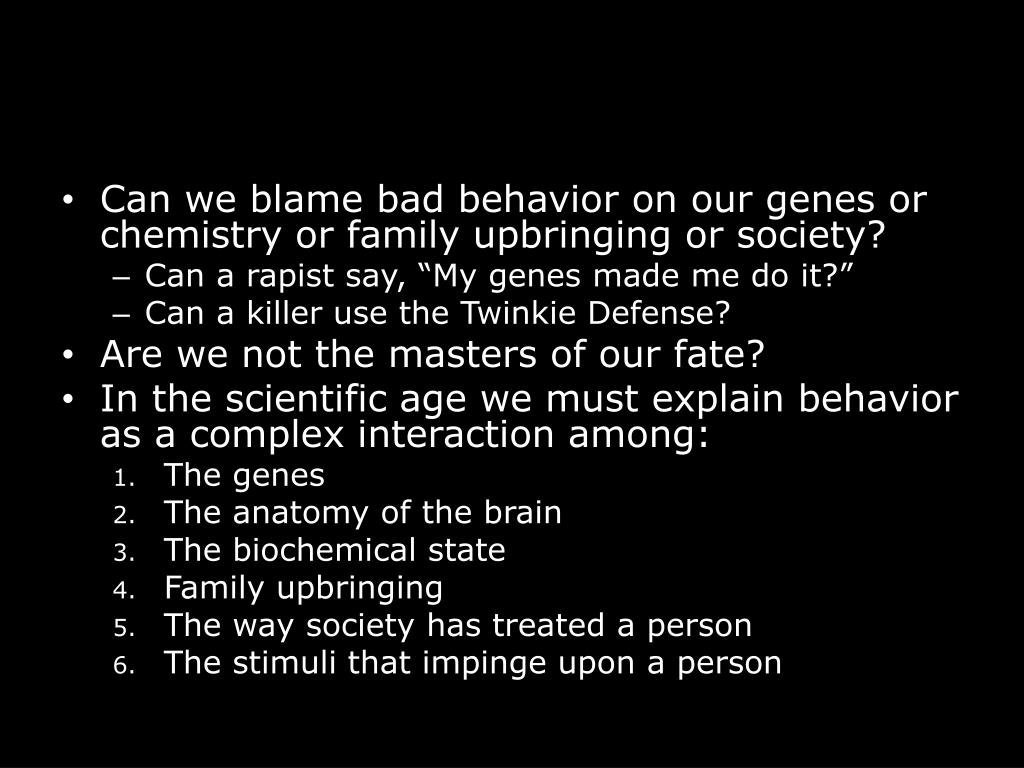 • Can we blame bad behavior on our genes or chemistry or family upbringing or society?
– Can a rapist say, “My genes made me do it?”
– Can a killer use the Twinkie Defense?
• Are we not the masters of our fate?
• In the scientific age we must explain behavior as a complex interaction among:
1. The genes
2. The anatomy of the brain
3. The biochemical state
4. Family upbringing
5. The way society has treated a person
6. The stimuli that impinge upon a person